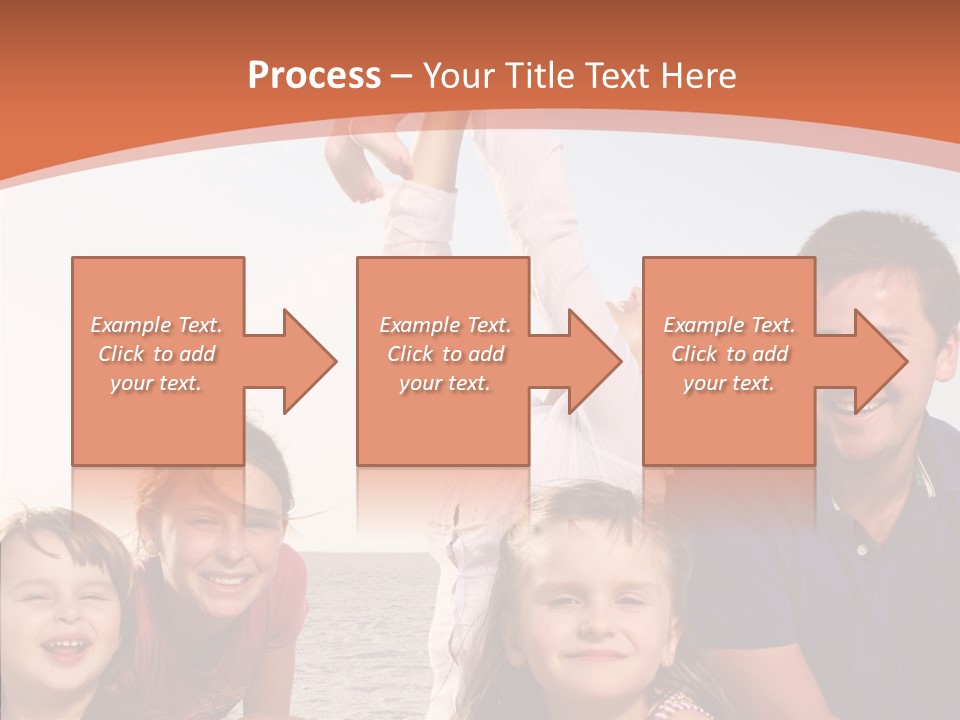 Process – Your Title Text Here

Example Text. Click to add your text.

Example Text. Click to add your text.

Example Text. Click to add your text.